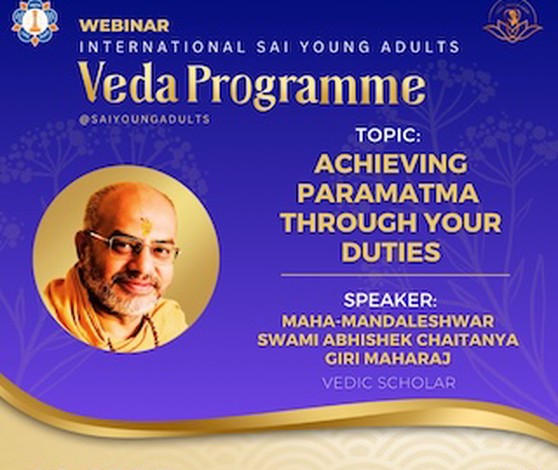 WEBINAR
INTERNATIONAL SAI YOUNG ADULTS
Veda Programme
@SAIYOUNGADULTS

TOPIC:
ACHIEVING PARAMATMA THROUGH YOUR DUTIES

SPEAKER:
MAHA-MANDALESHWAR SWAMI ABHISHEK CHAITANYA GIRI MAHARAJ
VEDIC SCHOLAR